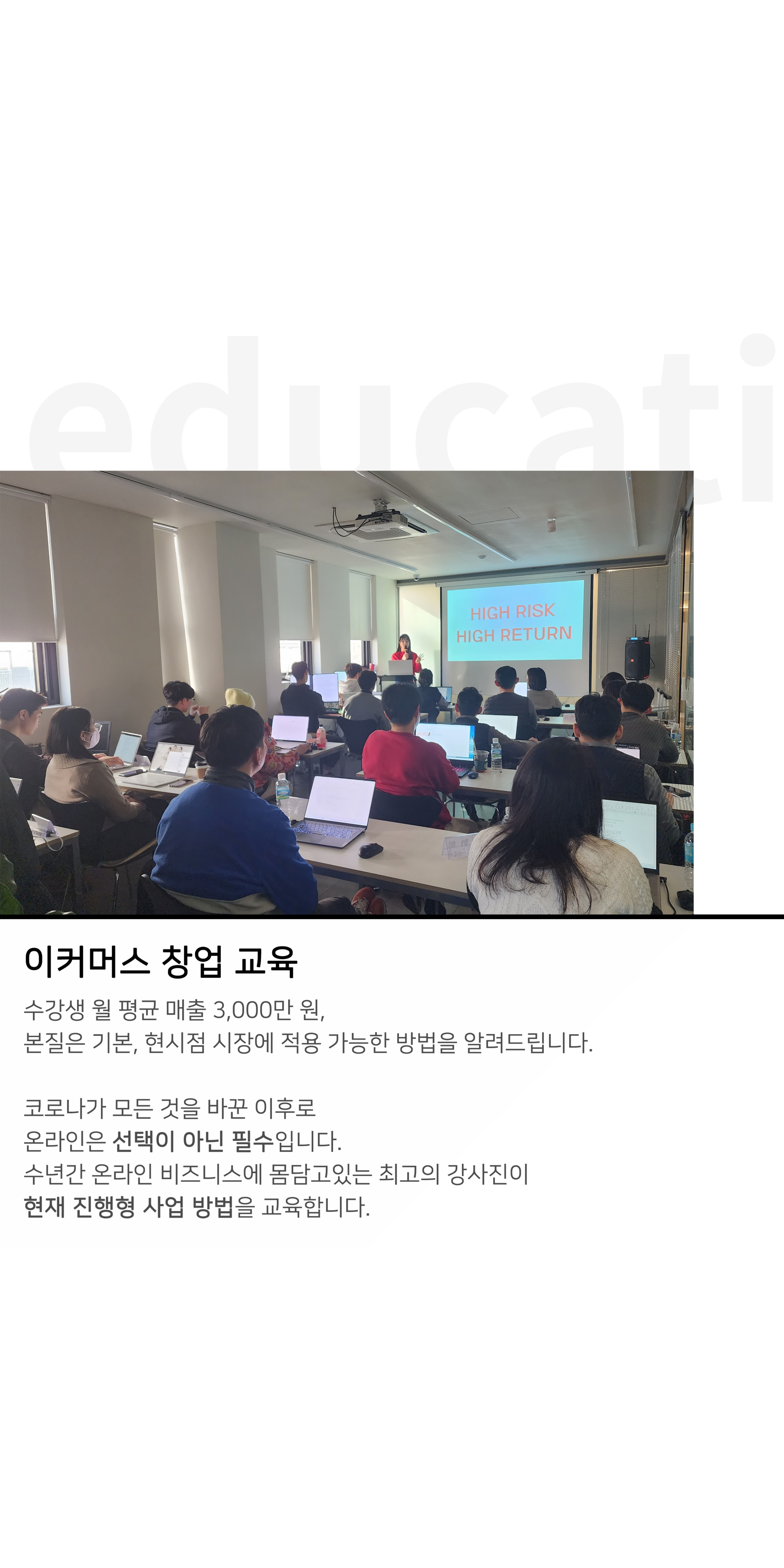 educati

HIGH RISK
HIGH RETURN

이커머스 창업 교육

수강생 월 평균 매출 3,000만 원,
본질은 기본, 현시점 시장에 적용 가능한 방법을 알려드립니다.

코로나가 모든 것을 바꾼 이후로
온라인은 선택이 아닌 필수입니다.
수년간 온라인 비즈니스에 몸담고있는 최고의 강사진이
현재 진행형 사업 방법을 교육합니다.